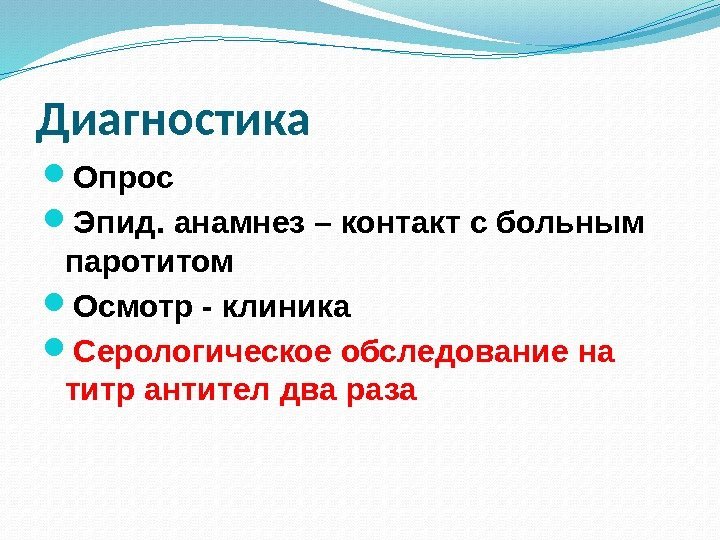 Диагностика

- Опрос
- Эпид. анамнез – контакт с больным паротитом
- Осмотр - клиника
- Серологическое обследование на титр антител два раза